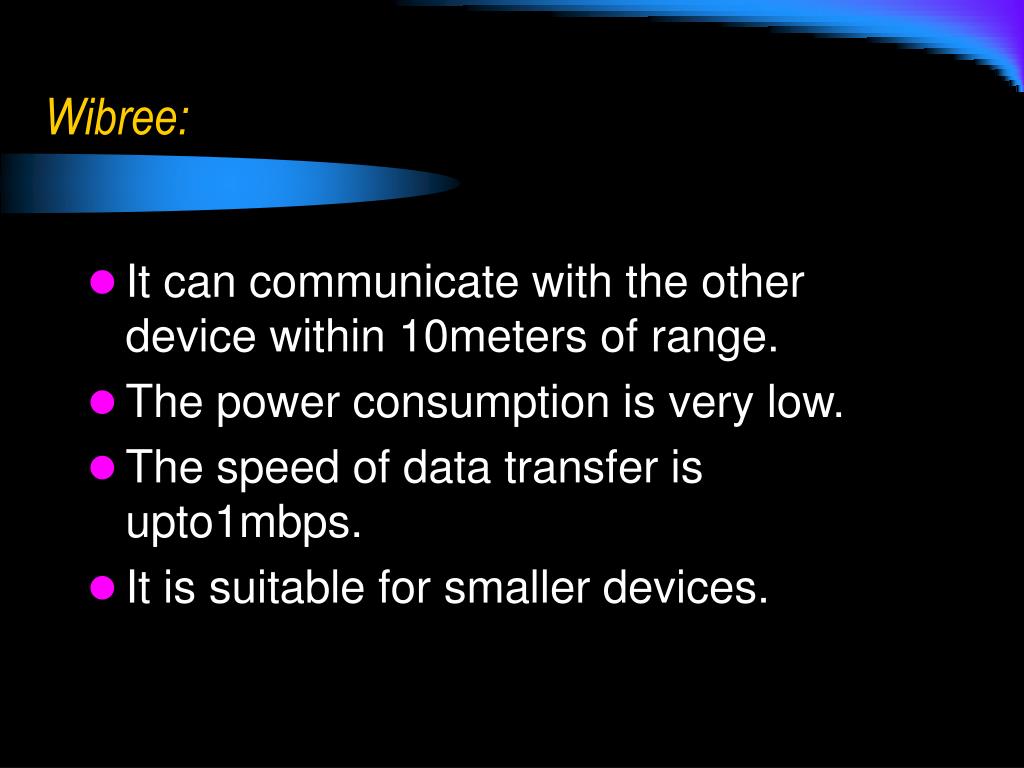 Wibree:

- It can communicate with the other device within 10meters of range.
- The power consumption is very low.
- The speed of data transfer is upto1mbps.
- It is suitable for smaller devices.